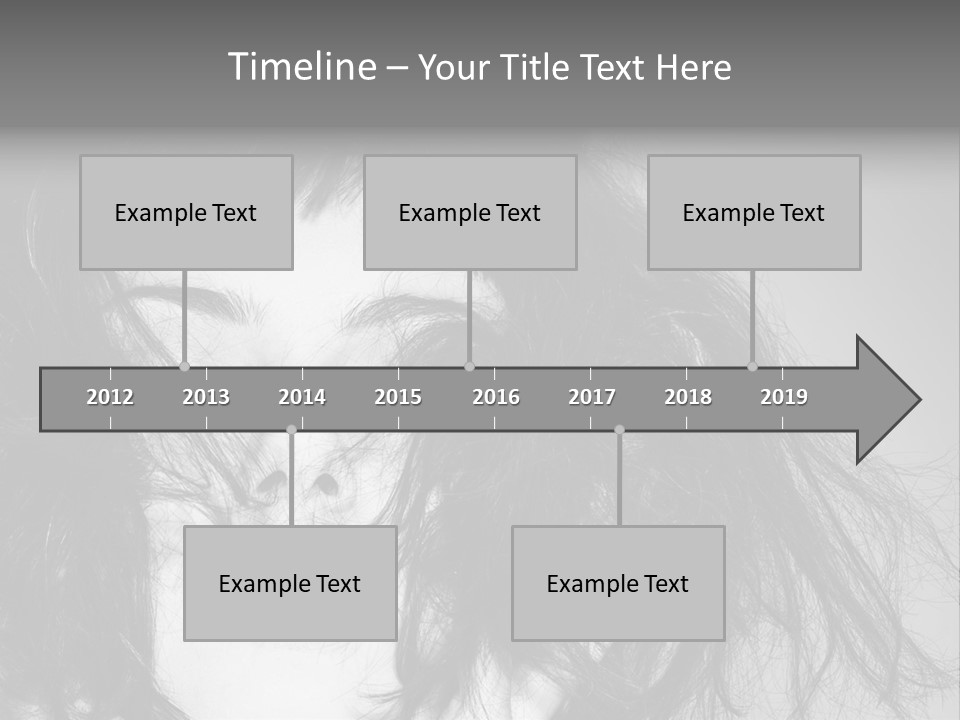 Timeline – Your Title Text Here

Example Text

Example Text

Example Text

2012 2013 2014 2015 2016 2017 2018 2019

Example Text

Example Text